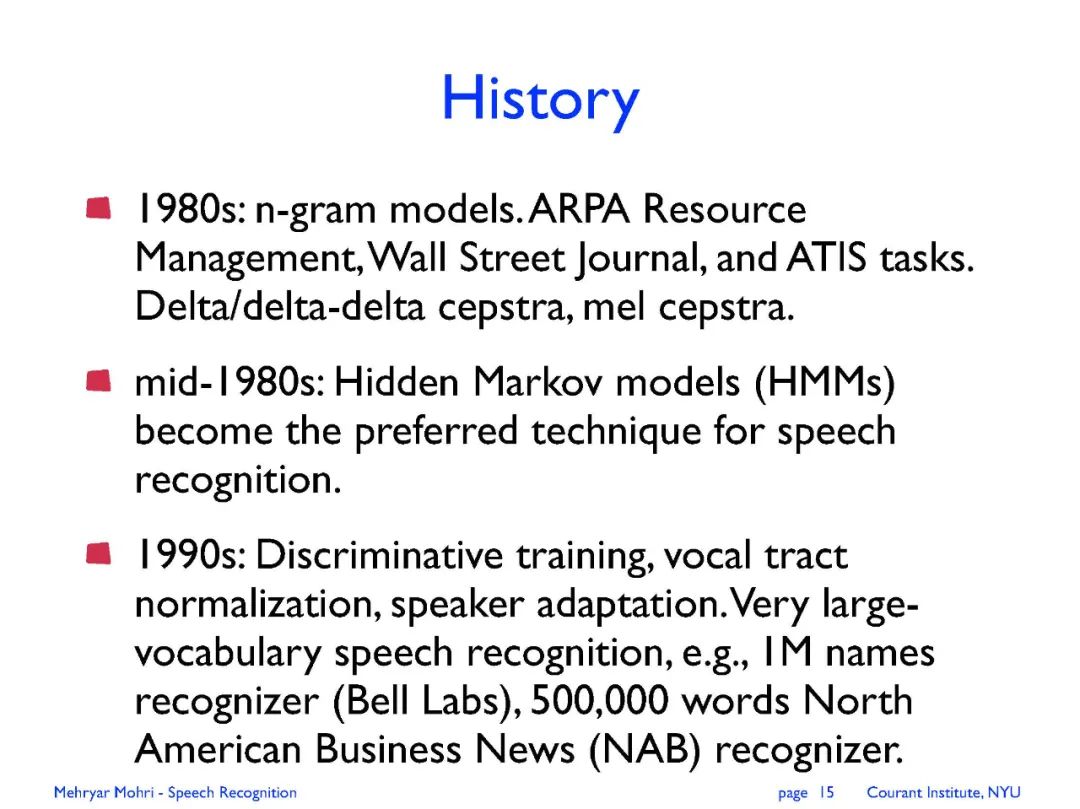 History

1980s: n-gram models. ARPA Resource Management, Wall Street Journal, and ATIS tasks. Delta/delta-delta cepstra, mel cepstra.

mid-1980s: Hidden Markov models (HMMs) become the preferred technique for speech recognition.

1990s: Discriminative training, vocal tract normalization, speaker adaptation. Very large-vocabulary speech recognition, e.g., 1M names recognizer (Bell Labs), 500,000 words North American Business News (NAB) recognizer.

Mehryar Mohri - Speech Recognition

page 15

Courant Institute, NYU